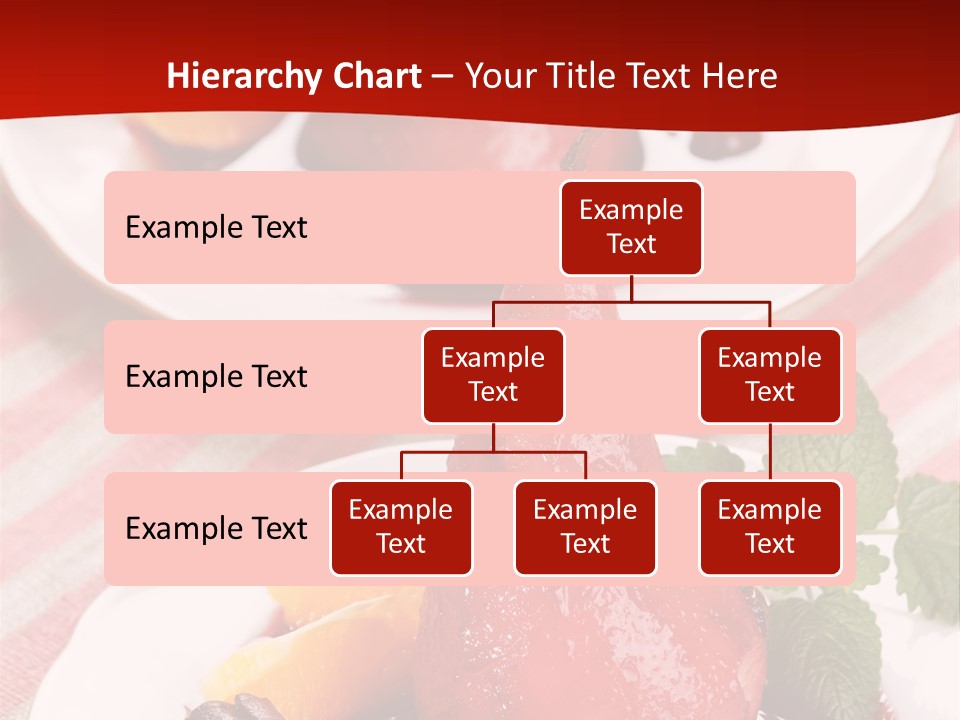 Hierarchy Chart – Your Title Text Here

Example Text

Example Text

Example Text

Example Text

Example Text

Example Text

Example Text

Example Text

Example Text